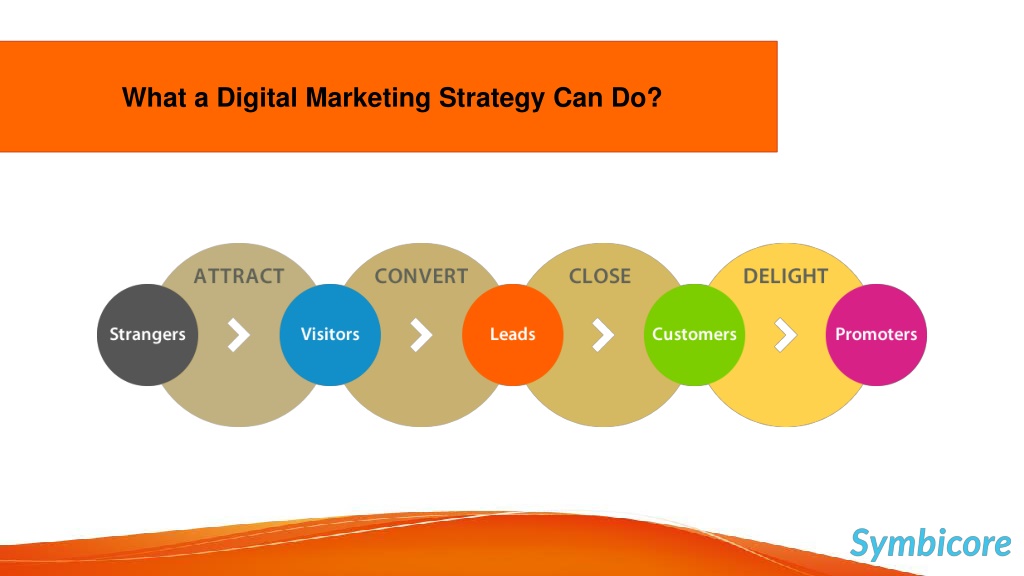 What a Digital Marketing Strategy Can Do?

ATTRACT

CONVERT

CLOSE

DELIGHT

Strangers

Visitors

Leads

Customers

Promoters

Symbicore